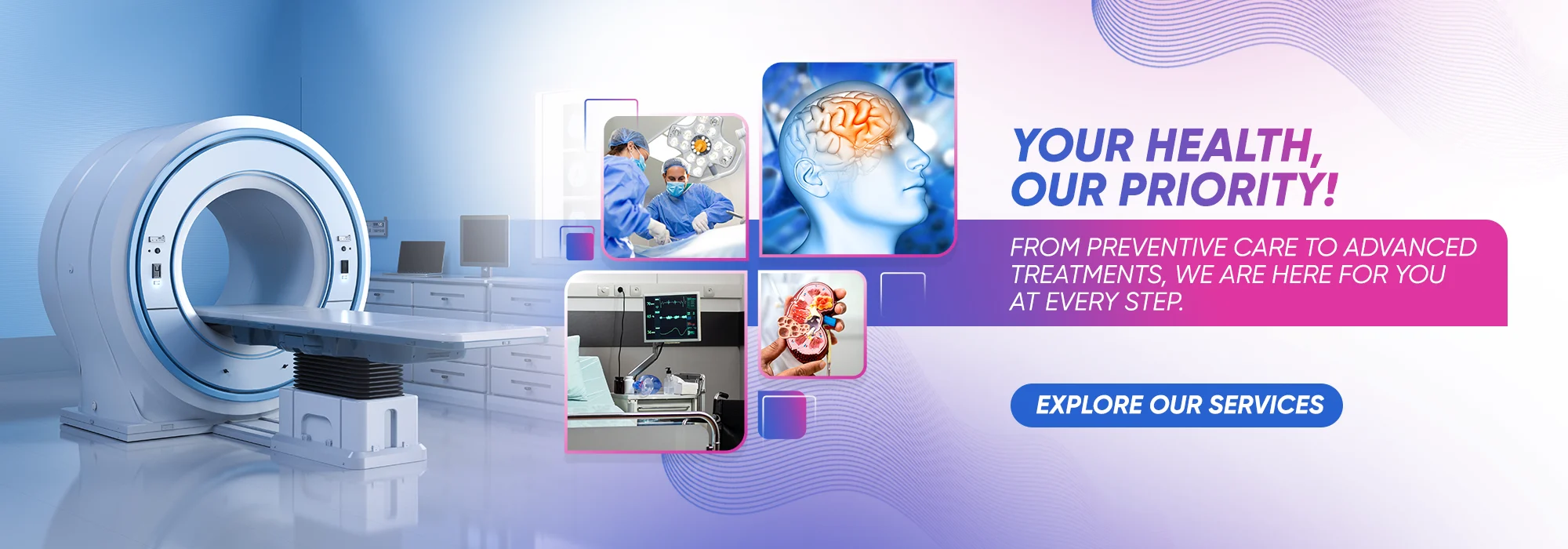 YOUR HEALTH, OUR PRIORITY!

FROM PREVENTIVE CARE TO ADVANCED TREATMENTS, WE ARE HERE FOR YOU AT EVERY STEP.

EXPLORE OUR SERVICES